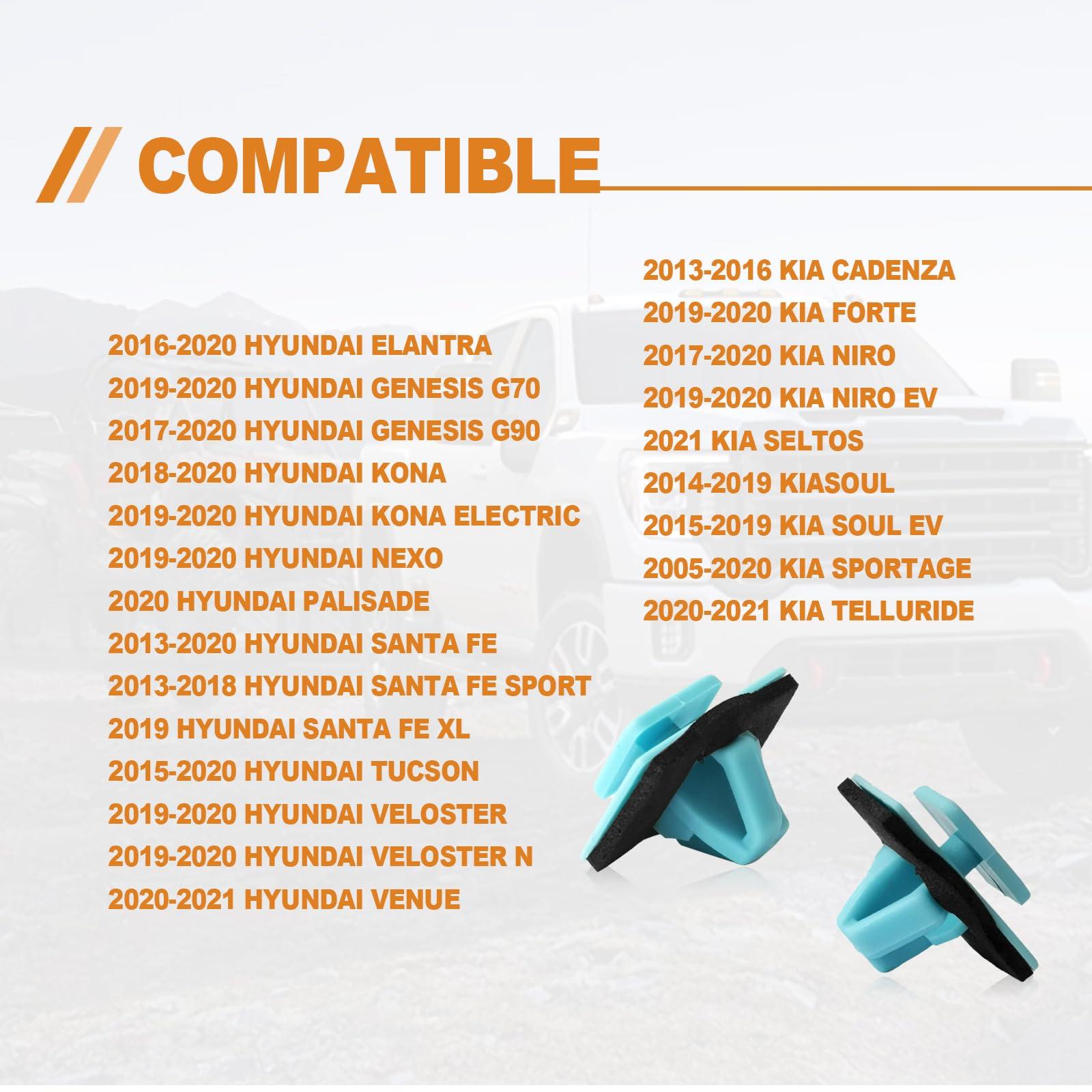 // COMPATIBLE

2016-2020 HYUNDAI ELANTRA
2019-2020 HYUNDAI GENESIS G70
2017-2020 HYUNDAI GENESIS G90
2018-2020 HYUNDAI KONA
2019-2020 HYUNDAI KONA ELECTRIC
2019-2020 HYUNDAI NEXO
2020 HYUNDAI PALISADE
2013-2020 HYUNDAI SANTA FE
2013-2018 HYUNDAI SANTA FE SPORT
2019 HYUNDAI SANTA FE XL
2015-2020 HYUNDAI TUCSON
2019-2020 HYUNDAI VELOSTER
2019-2020 HYUNDAI VELOSTER N
2020-2021 HYUNDAI VENUE

2013-2016 KIA CADENZA
2019-2020 KIA FORTE
2017-2020 KIA NIRO
2019-2020 KIA NIRO EV
2021 KIA SELTOS
2014-2019 KIASOUL
2015-2019 KIA SOUL EV
2005-2020 KIA SPORTAGE
2020-2021 KIA TELLURIDE